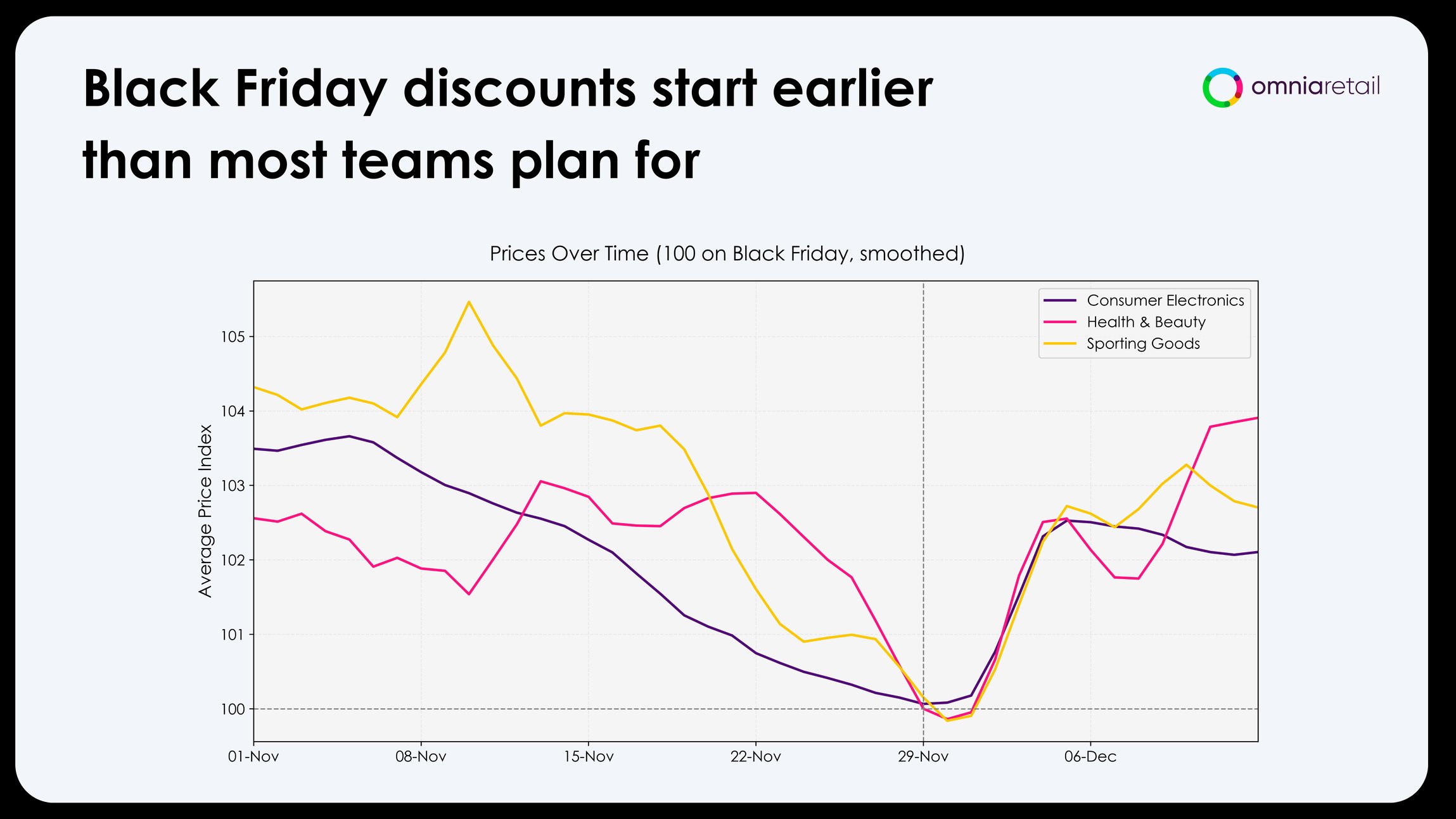 Black Friday discounts start earlier than most teams plan for

omniaretail

Prices Over Time (100 on Black Friday, smoothed)

Consumer Electronics
Health & Beauty
Sporting Goods

Average Price Index

105
104
103
102
101
100

01-Nov
08-Nov
15-Nov
22-Nov
29-Nov
06-Dec